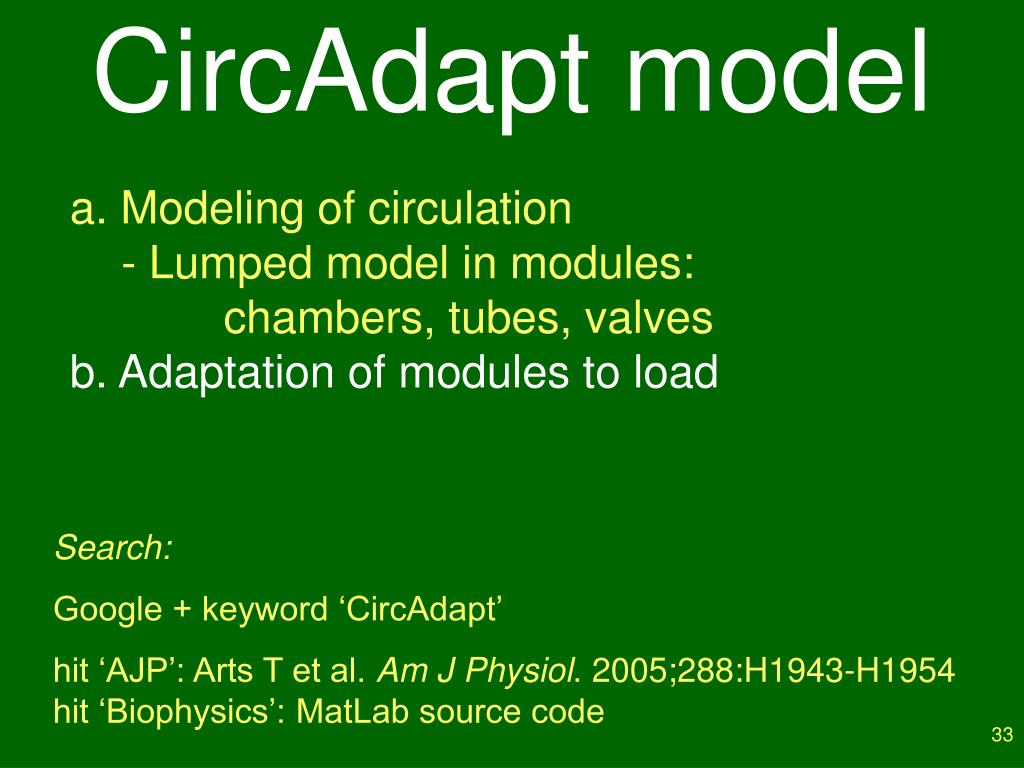 CircAdapt model

a. Modeling of circulation
- Lumped model in modules:
chambers, tubes, valves
b. Adaptation of modules to load

Search:

Google + keyword ‘CircAdapt’

hit ‘AJP’: Arts T et al. Am J Physiol. 2005;288:H1943-H1954
hit ‘Biophysics’: MatLab source code

33